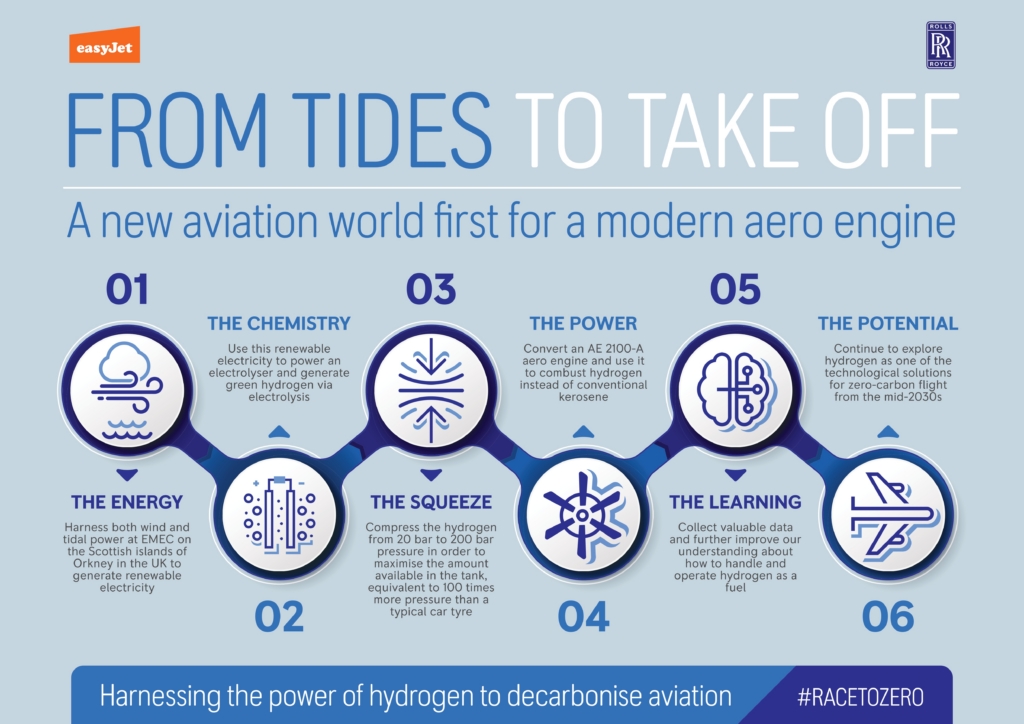 easyJet

ROLLS RR ROYCE

FROM TIDES TO TAKE OFF

A new aviation world first for a modern aero engine

01

THE ENERGY

Harness both wind and tidal power at EMEC on the Scottish islands of Orkney in the UK to generate renewable electricity

THE CHEMISTRY

Use this renewable electricity to power an electrolyser and generate green hydrogen via electrolysis

02

03

THE SQUEEZE

Compress the hydrogen from 20 bar to 200 bar pressure in order to maximise the amount available in the tank, equivalent to 100 times more pressure than a typical car tyre

THE POWER

Convert an AE 2100-A aero engine and use it to combust hydrogen instead of conventional kerosene

04

05

THE LEARNING

Collect valuable data and further improve our understanding about how to handle and operate hydrogen as a fuel

THE POTENTIAL

Continue to explore hydrogen as one of the technological solutions for zero-carbon flight from the mid-2030s

06

Harnessing the power of hydrogen to decarbonise aviation

#RACETOZERO